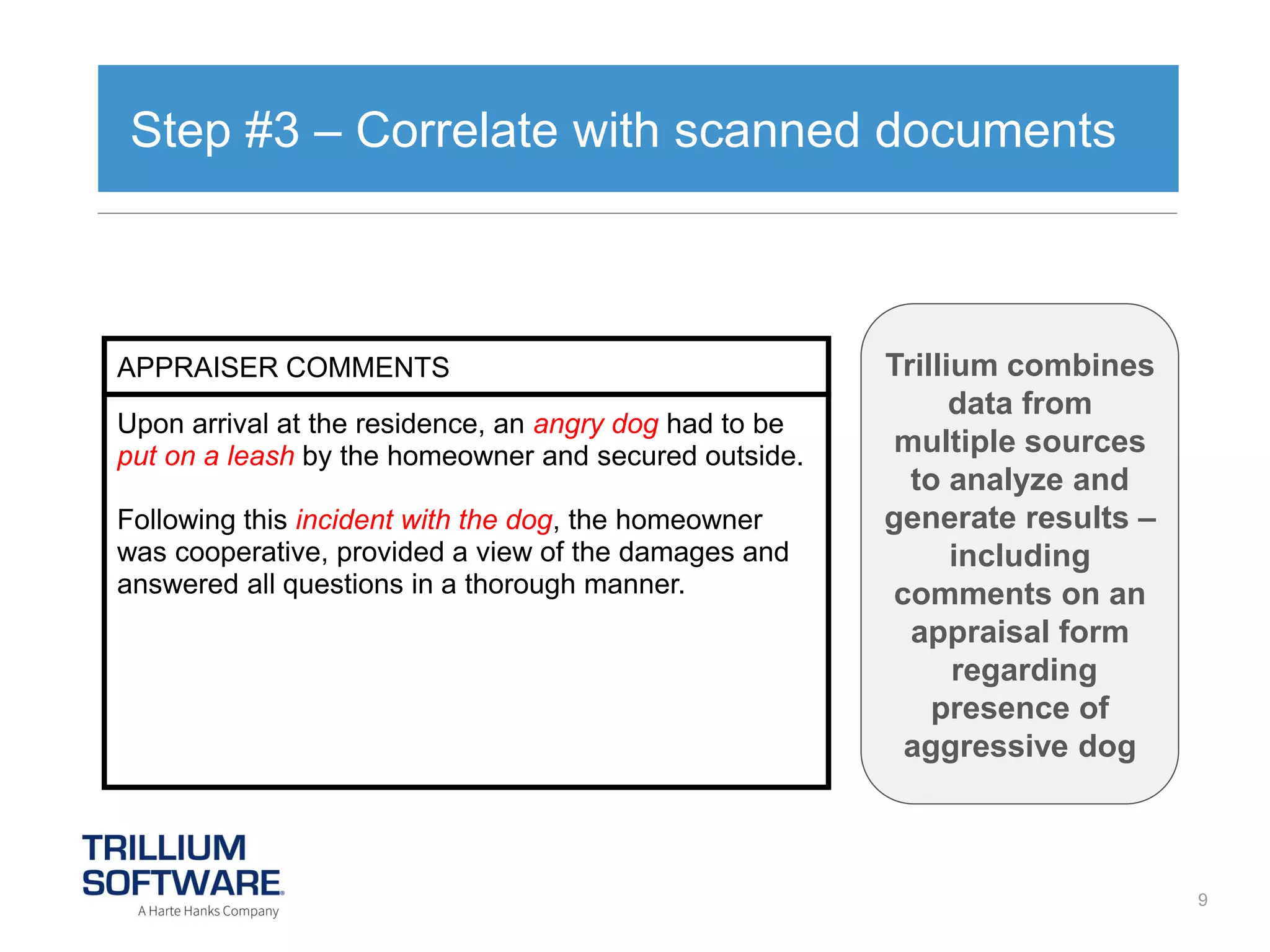 Step #3 – Correlate with scanned documents

APPRAISER COMMENTS

Upon arrival at the residence, an angry dog had to be put on a leash by the homeowner and secured outside.

Following this incident with the dog, the homeowner was cooperative, provided a view of the damages and answered all questions in a thorough manner.

Trillium combines data from multiple sources to analyze and generate results – including comments on an appraisal form regarding presence of aggressive dog

TRILLIUM SOFTWARE
A Harte Hanks Company

9